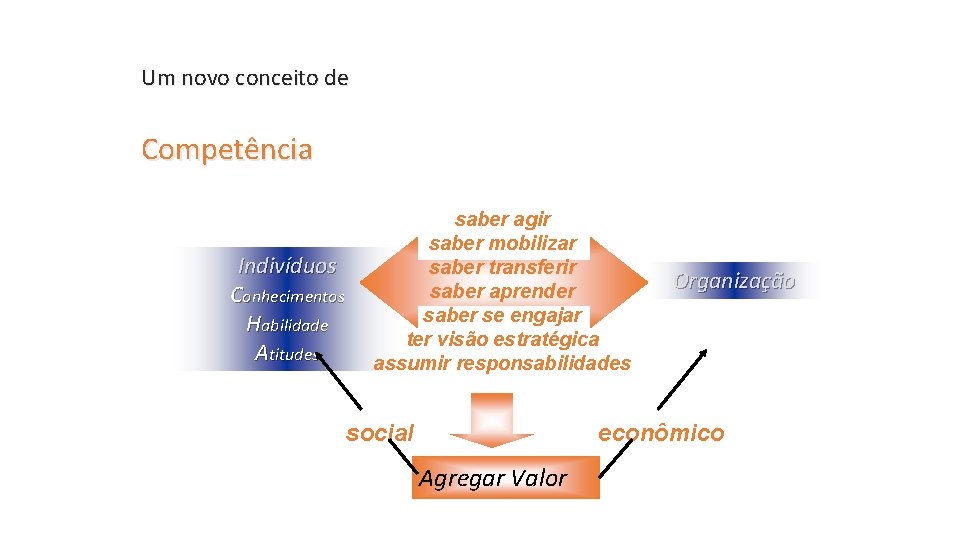 Um novo conceito de

Competência

Indivíduos
Conhecimentos
Habilidade
Atitudes

saber agir
saber mobilizar
saber transferir
saber aprender
saber se engajar
ter visão estratégica
assumir responsabilidades

Organização

social

econômico

Agregar Valor